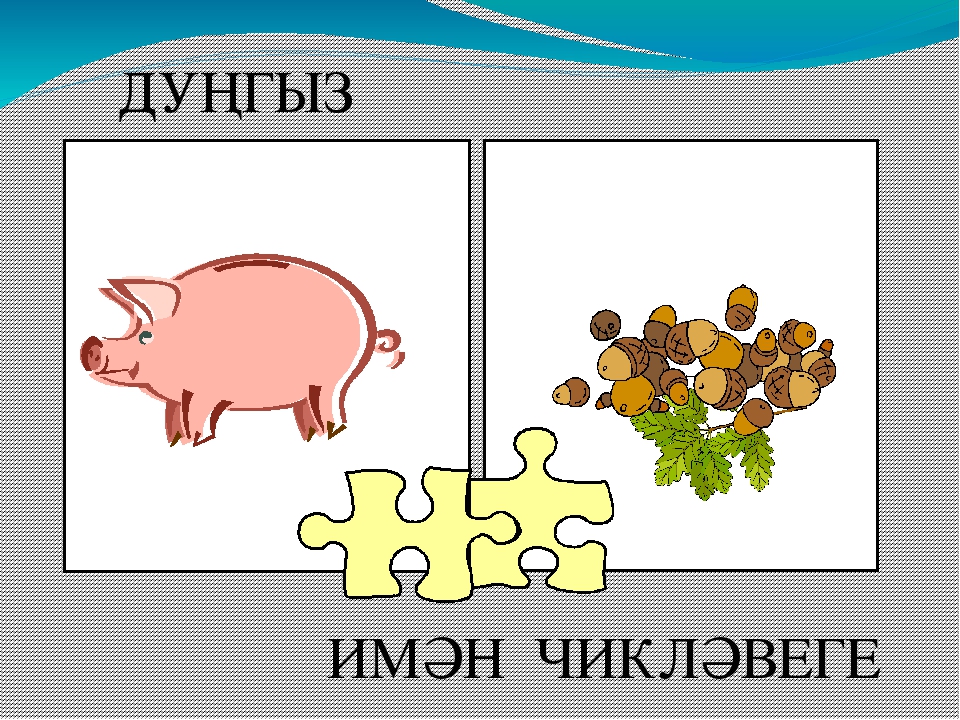 ДУҢГЫЗ

ИМӘН ЧИКЛӘВЕГЕ